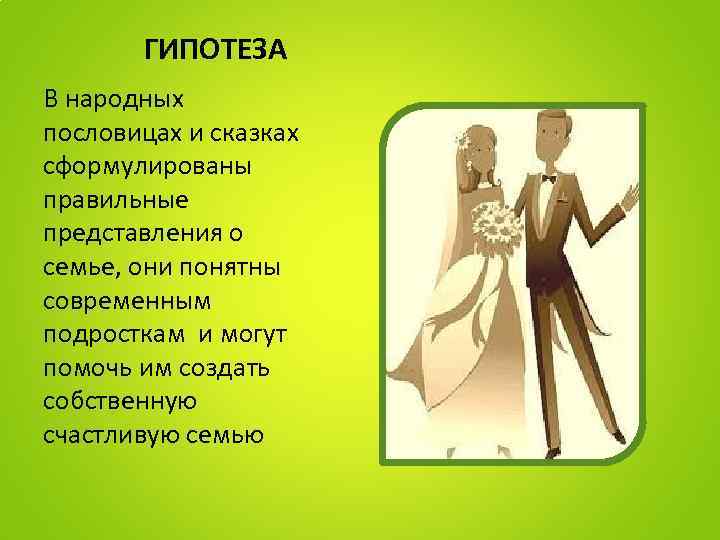 ГИПОТЕЗА

В народных пословицах и сказках сформулированы правильные представления о семье, они понятны современным подросткам и могут помочь им создать собственную счастливую семью